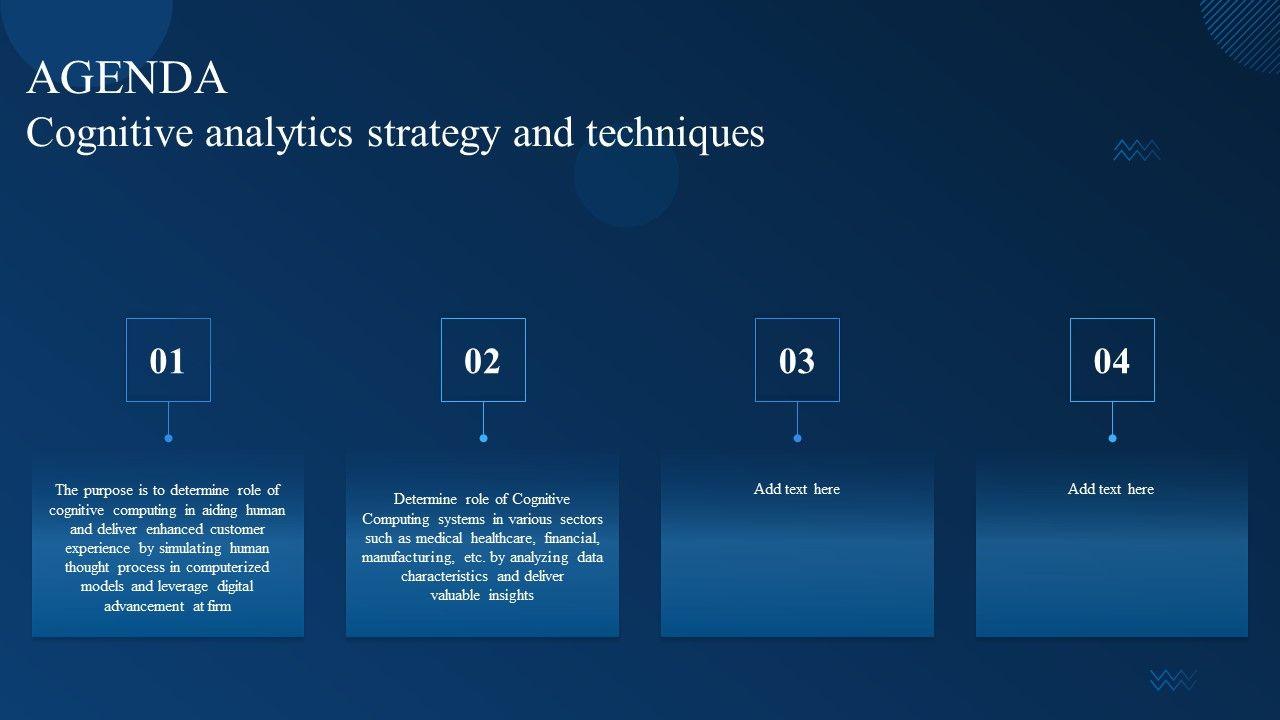 AGENDA
Cognitive analytics strategy and techniques

01

The purpose is to determine role of cognitive computing in aiding human and deliver enhanced customer experience by simulating human thought process in computerized models and leverage digital advancement at firm

02

Determine role of Cognitive Computing systems in various sectors such as medical healthcare, financial, manufacturing, etc. by analyzing data characteristics and deliver valuable insights

03

Add text here

04

Add text here